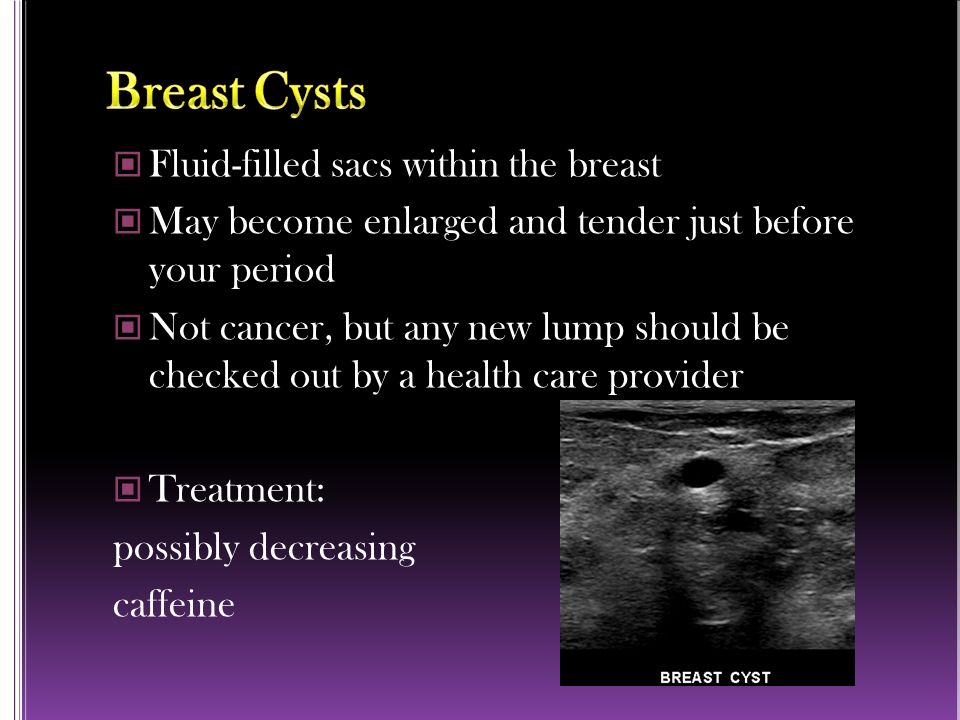 Breast Cysts

Fluid-filled sacs within the breast

May become enlarged and tender just before your period

Not cancer, but any new lump should be checked out by a health care provider

Treatment:
possibly decreasing caffeine

BREAST CYST